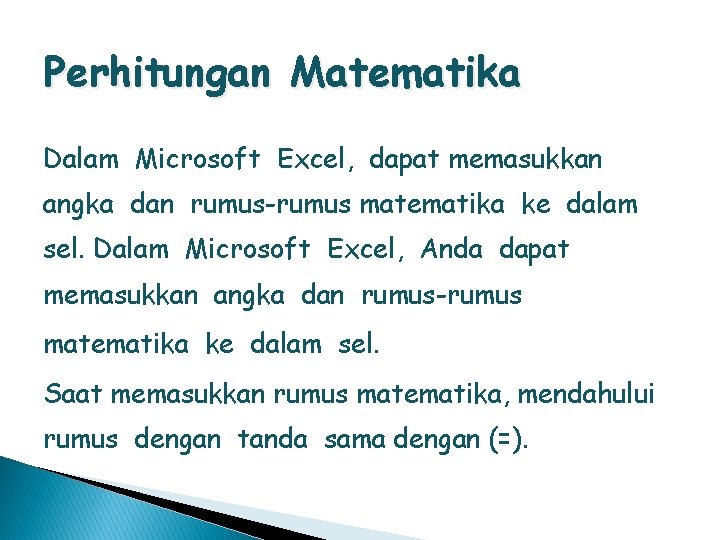 Perhitungan Matematika

Dalam Microsoft Excel, dapat memasukkan angka dan rumus-rumus matematika ke dalam sel. Dalam Microsoft Excel, Anda dapat memasukkan angka dan rumus-rumus matematika ke dalam sel.

Saat memasukkan rumus matematika, mendahului rumus dengan tanda sama dengan (=).